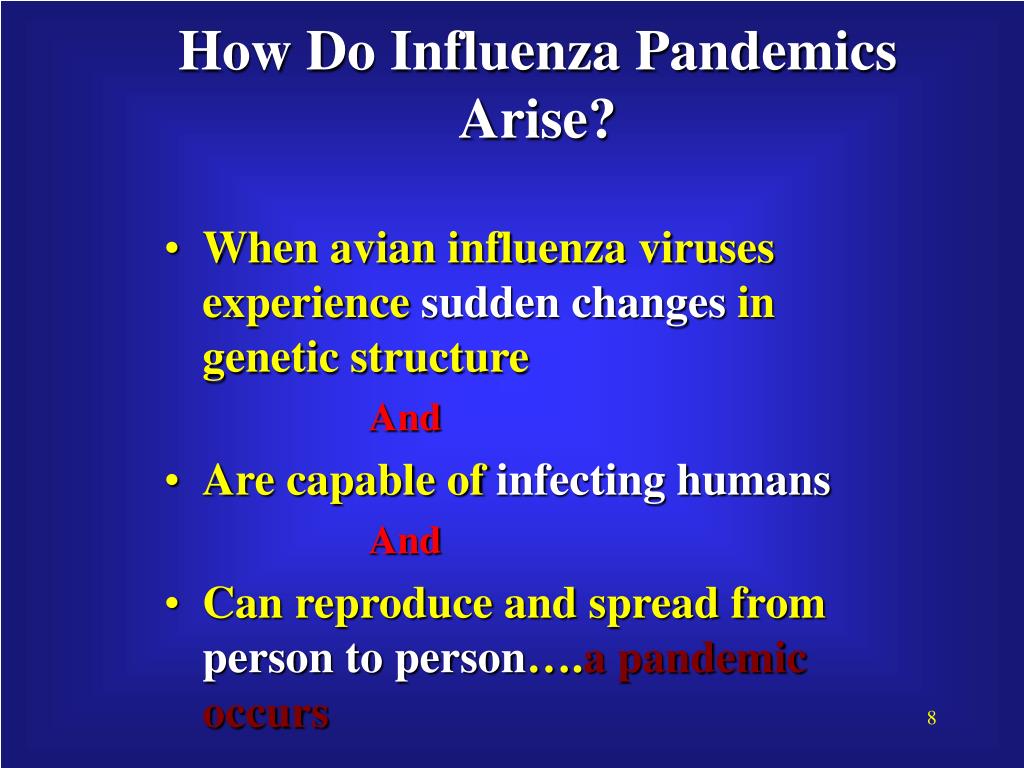 How Do Influenza Pandemics Arise?

• When avian influenza viruses experience sudden changes in genetic structure

And

• Are capable of infecting humans

And

• Can reproduce and spread from person to person….a pandemic occurs

8